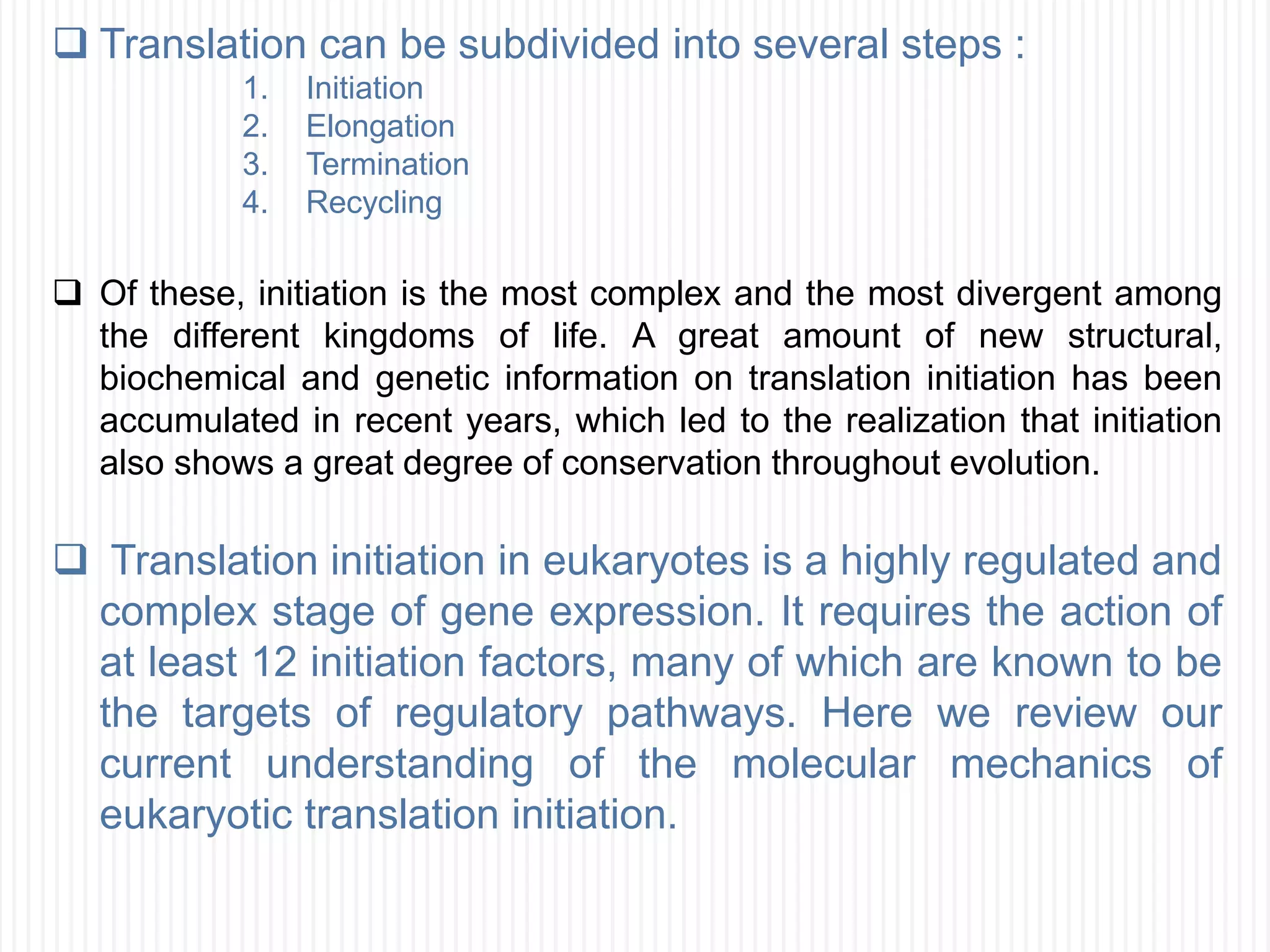 ❑ Translation can be subdivided into several steps :

1. Initiation
2. Elongation
3. Termination
4. Recycling

❑ Of these, initiation is the most complex and the most divergent among the different kingdoms of life. A great amount of new structural, biochemical and genetic information on translation initiation has been accumulated in recent years, which led to the realization that initiation also shows a great degree of conservation throughout evolution.

❑ Translation initiation in eukaryotes is a highly regulated and complex stage of gene expression. It requires the action of at least 12 initiation factors, many of which are known to be the targets of regulatory pathways. Here we review our current understanding of the molecular mechanics of eukaryotic translation initiation.